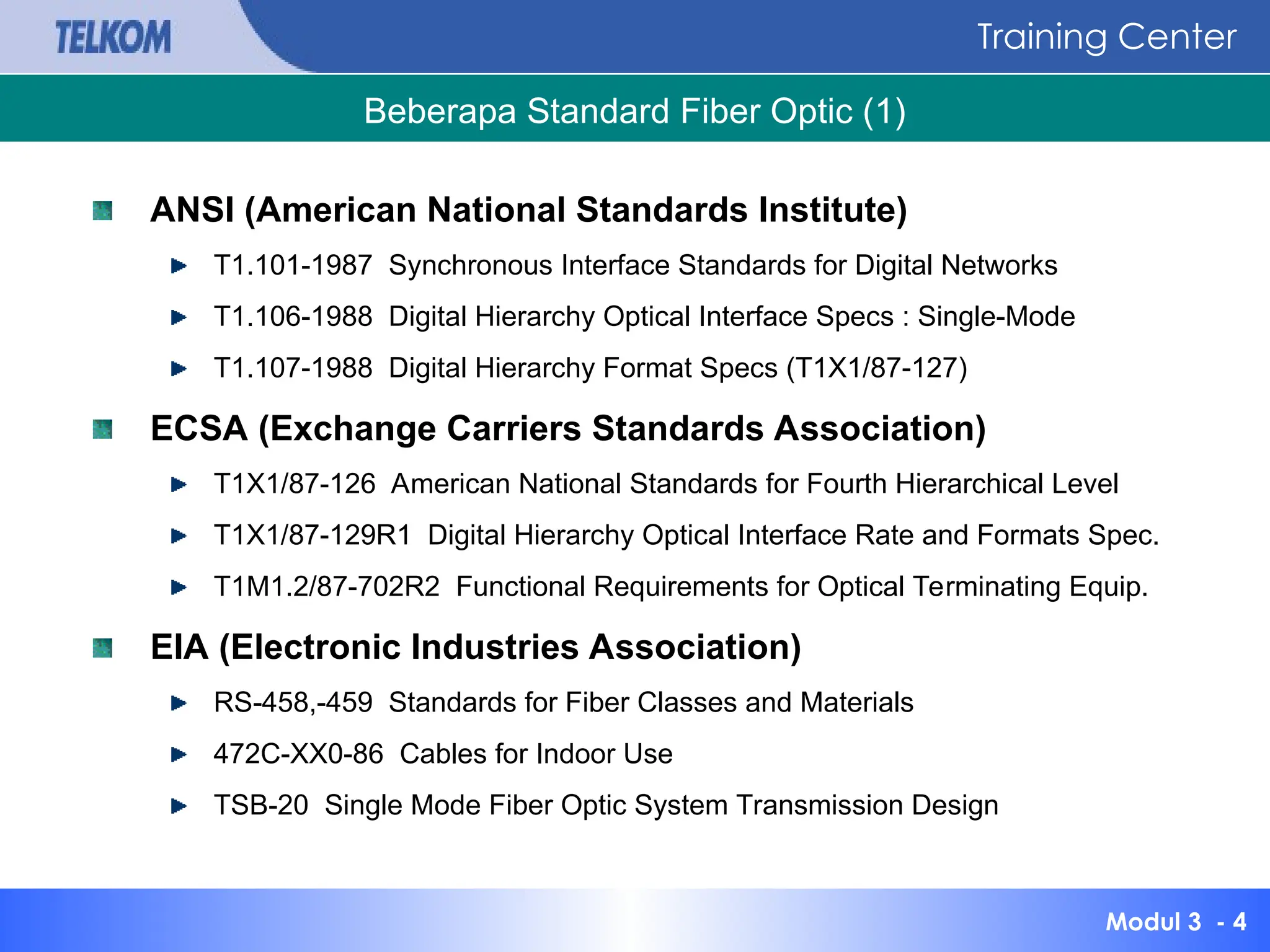 TELKOM

Training Center

Beberapa Standard Fiber Optic (1)

ANSI (American National Standards Institute)

T1.101-1987 Synchronous Interface Standards for Digital Networks

T1.106-1988 Digital Hierarchy Optical Interface Specs : Single-Mode

T1.107-1988 Digital Hierarchy Format Specs (T1X1/87-127)

ECSA (Exchange Carriers Standards Association)

T1X1/87-126 American National Standards for Fourth Hierarchical Level

T1X1/87-129R1 Digital Hierarchy Optical Interface Rate and Formats Spec.

T1M1.2/87-702R2 Functional Requirements for Optical Terminating Equip.

EIA (Electronic Industries Association)

RS-458,-459 Standards for Fiber Classes and Materials

472C-XX0-86 Cables for Indoor Use

TSB-20 Single Mode Fiber Optic System Transmission Design

Modul 3 - 4